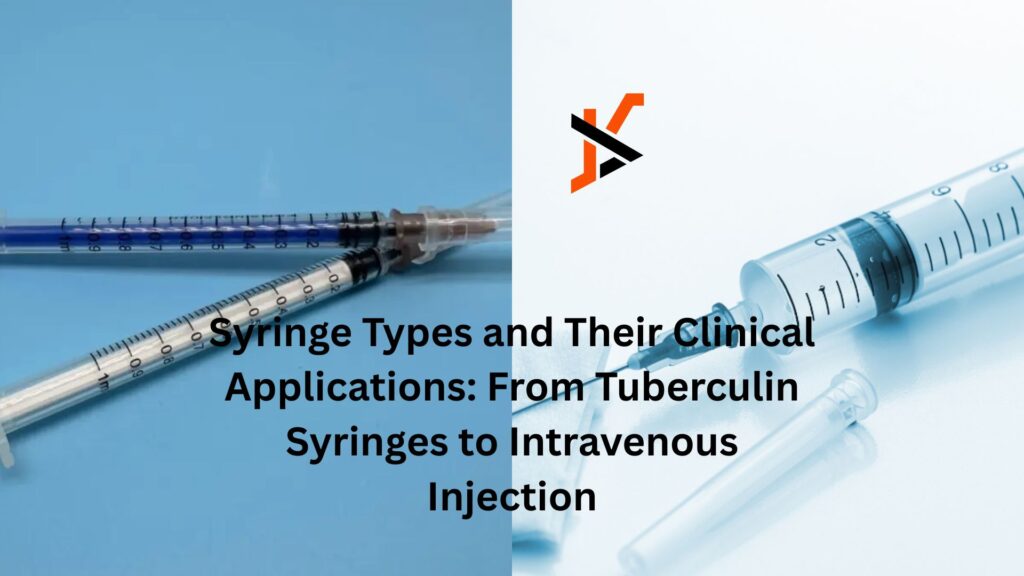 Syringe Types and Their Clinical Applications: From Tuberculin Syringes to Intravenous Injection